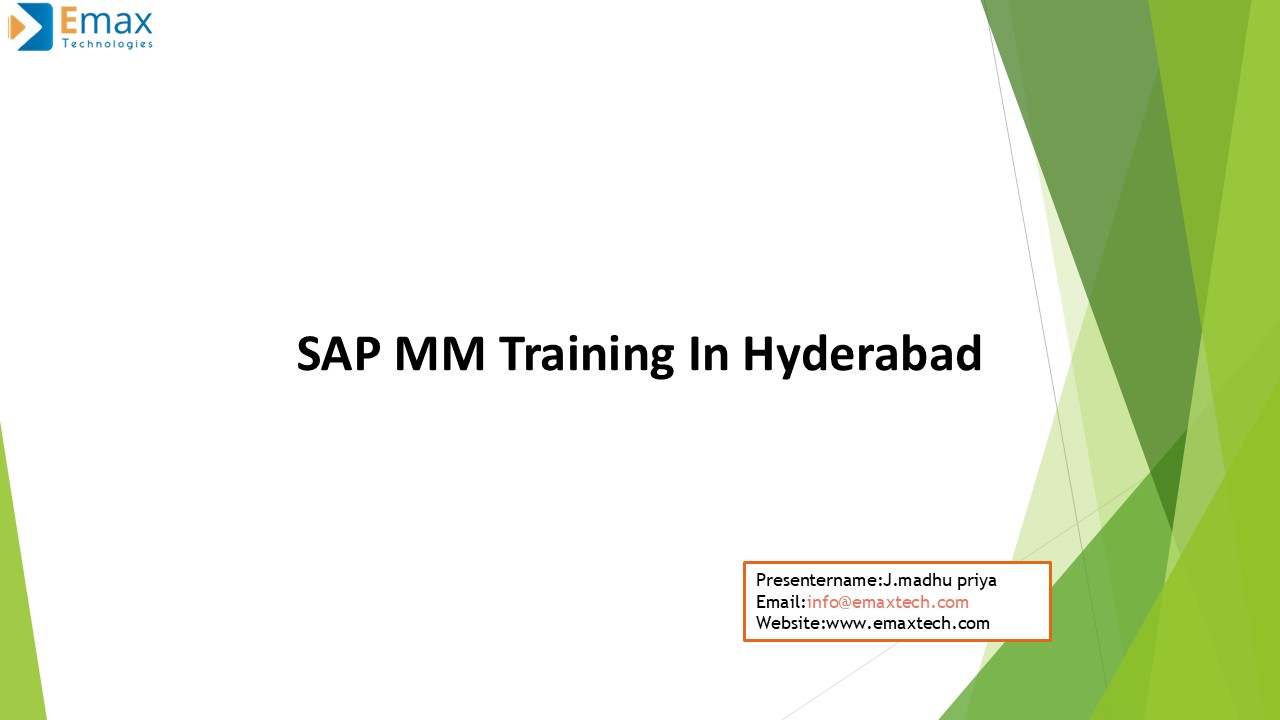 Emax
Technologies

SAP MM Training In Hyderabad

Presentername:J.madhu priya
Email:info@emaxtech.com
Website:www.emaxtech.com